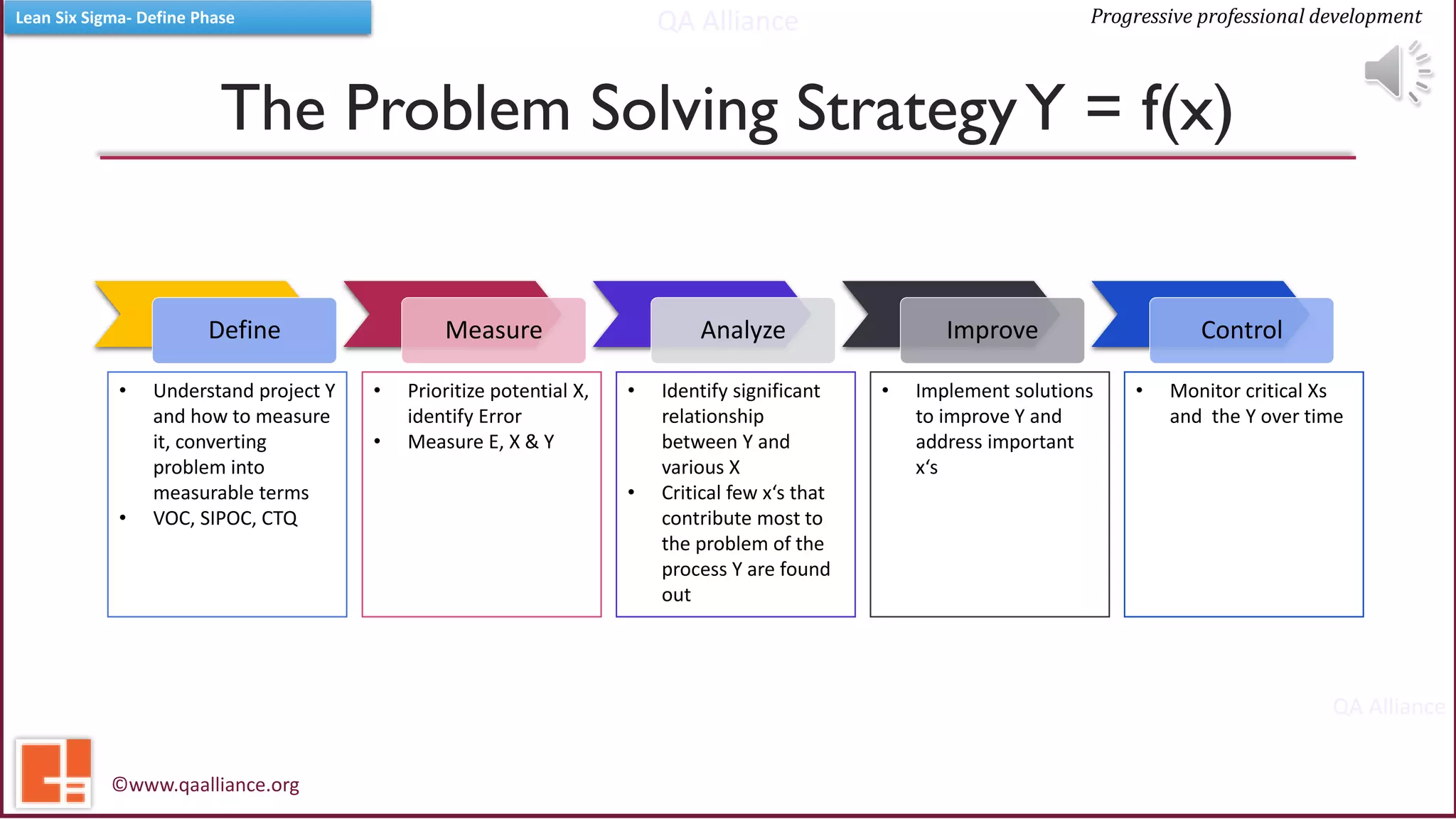 Lean Six Sigma- Define Phase

QA Alliance

Progressive professional development

The Problem Solving Strategy Y = f(x)

Define

- Understand project Y and how to measure it, converting problem into measurable terms
- VOC, SIPOC, CTQ

Measure

- Prioritize potential X, identify Error
- Measure E, X & Y

Analyze

- Identify significant relationship between Y and various X
- Critical few x's that contribute most to the problem of the process Y are found out

Improve

- Implement solutions to improve Y and address important x's

Control

- Monitor critical Xs and the Y over time

QA Alliance

©www.qaalliance.org